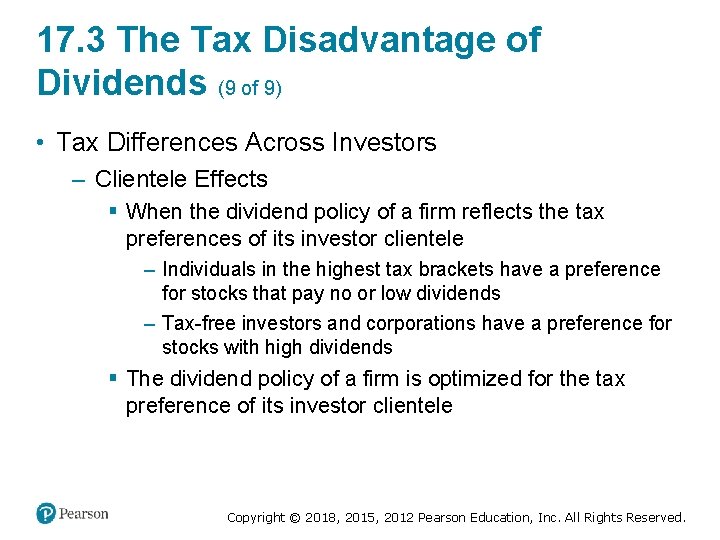 17.3 The Tax Disadvantage of Dividends (9 of 9)

• Tax Differences Across Investors

– Clientele Effects

▪ When the dividend policy of a firm reflects the tax preferences of its investor clientele

– Individuals in the highest tax brackets have a preference for stocks that pay no or low dividends

– Tax-free investors and corporations have a preference for stocks with high dividends

▪ The dividend policy of a firm is optimized for the tax preference of its investor clientele

Pearson

Copyright © 2018, 2015, 2012 Pearson Education, Inc. All Rights Reserved.